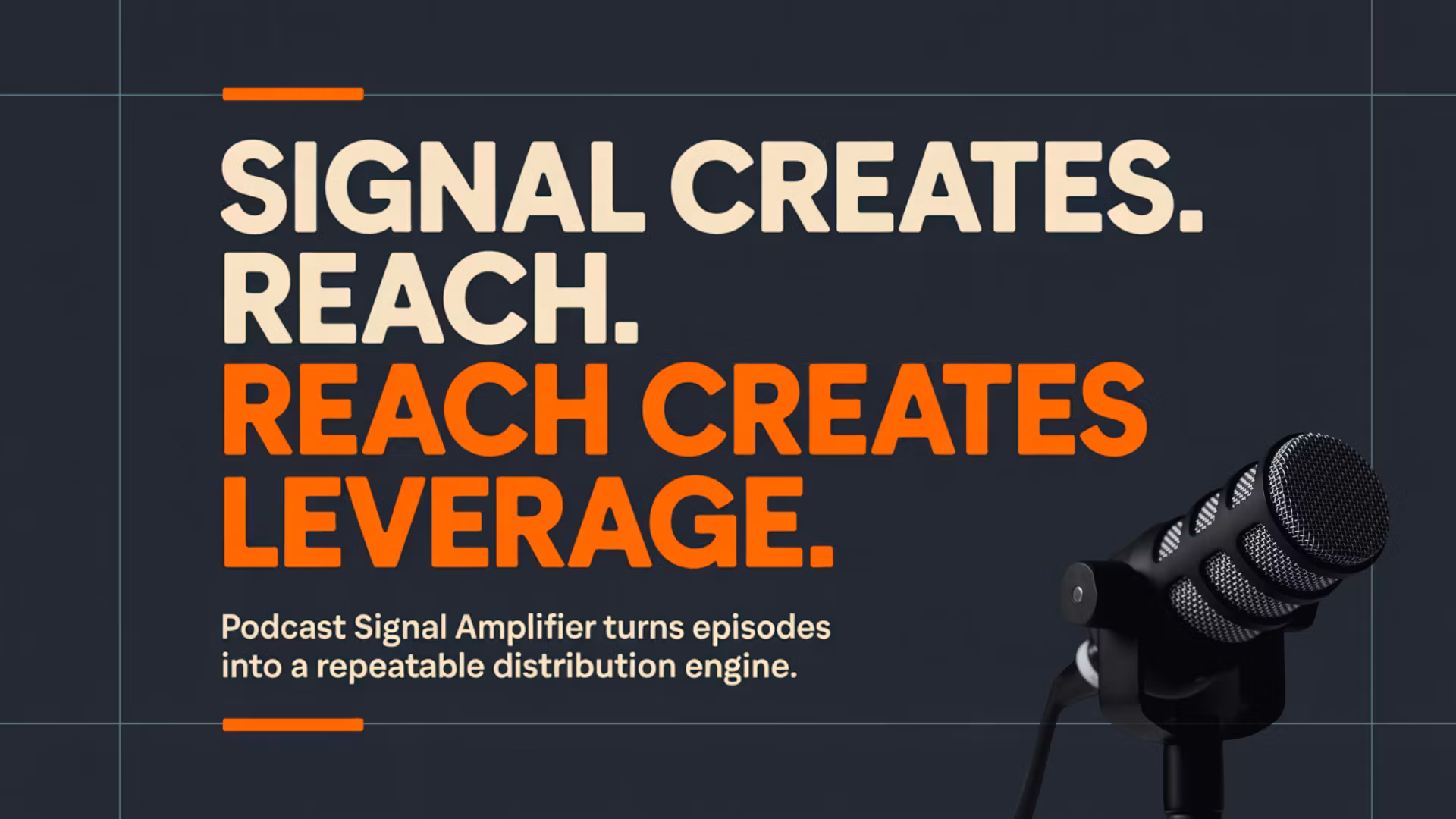 SIGNAL CREATES. REACH.
REACH CREATES LEVERAGE.

Podcast Signal Amplifier turns episodes into a repeatable distribution engine.